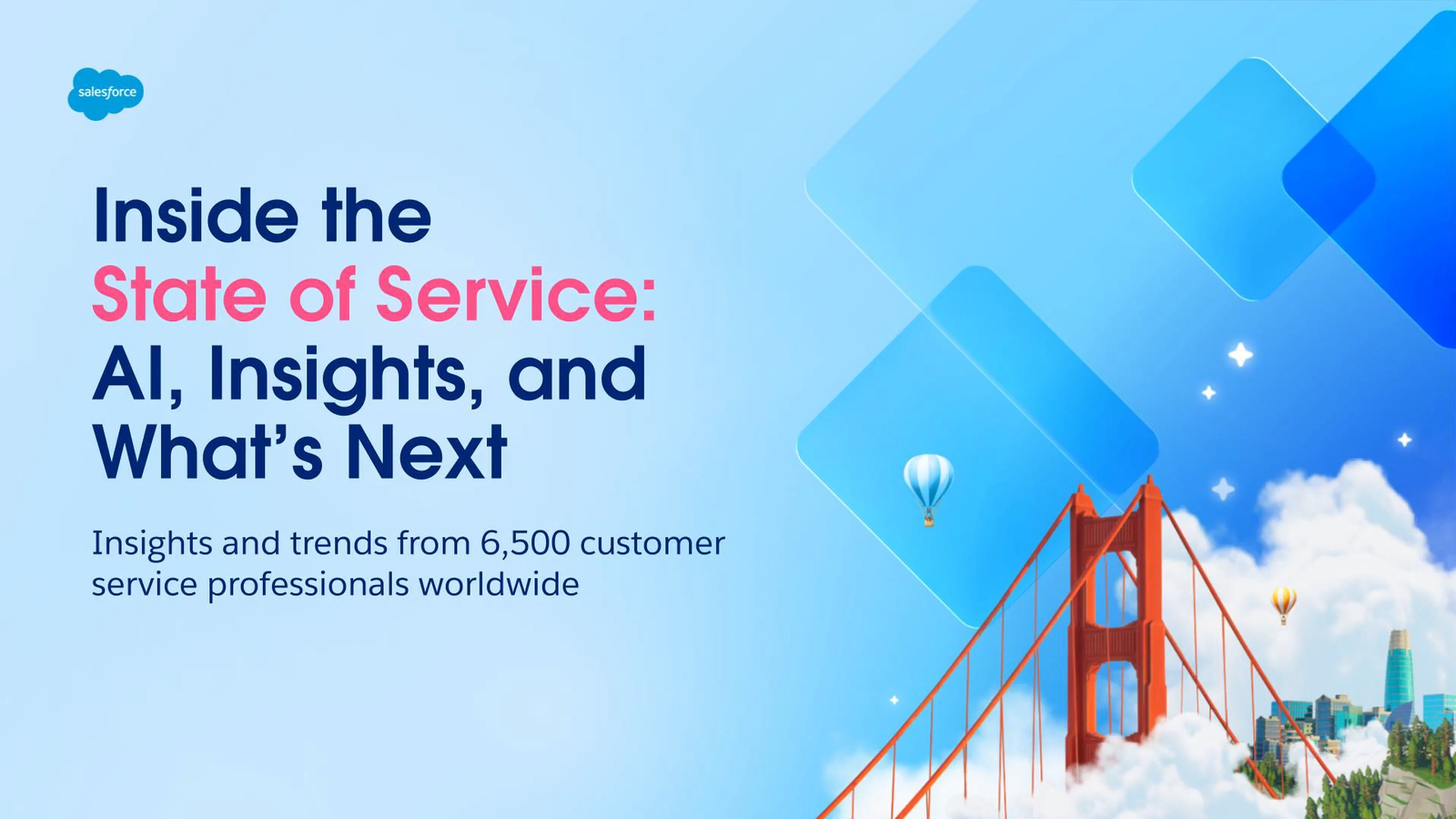 salesforce

Inside the State of Service: AI, Insights, and What's Next

Insights and trends from 6,500 customer service professionals worldwide